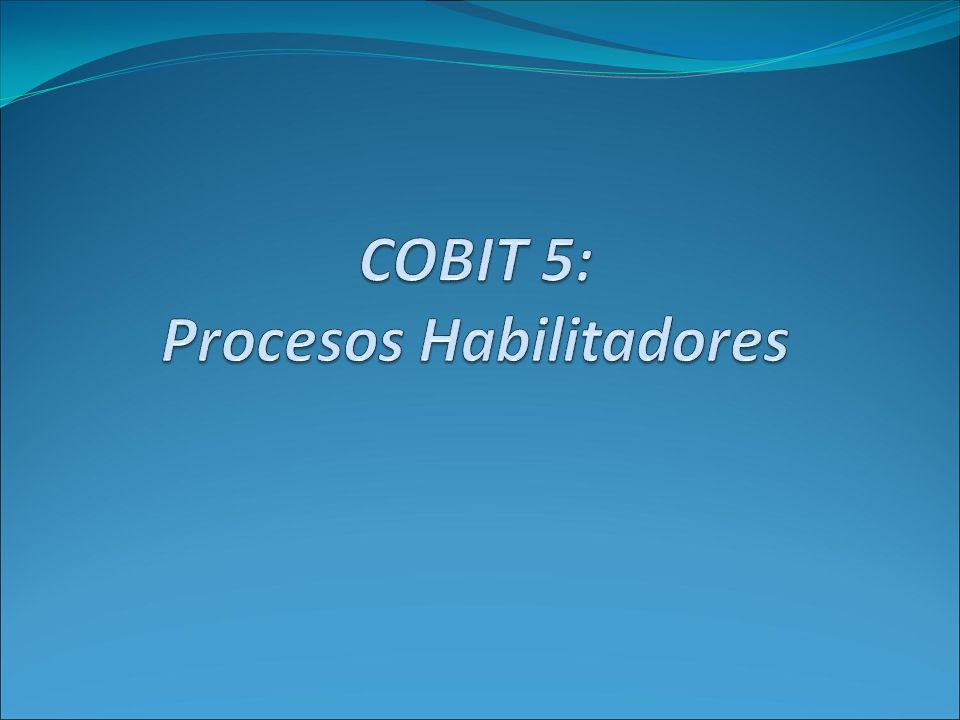 COBIT 5:
Procesos Habilitadores